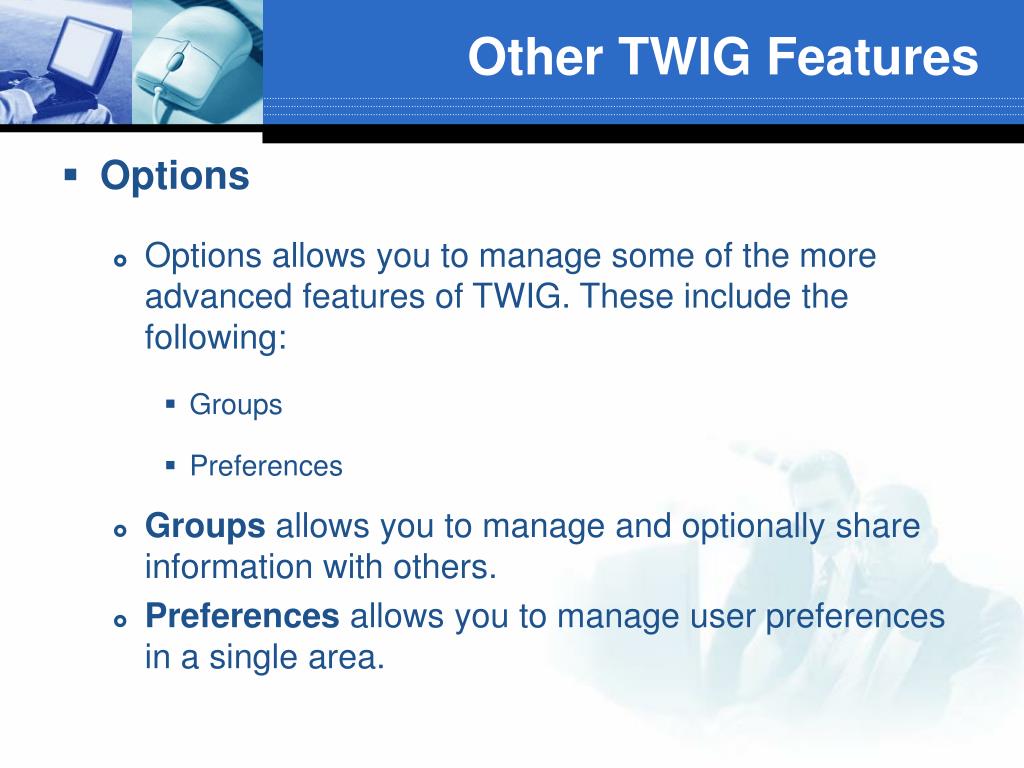 Other TWIG Features

Options

Options allows you to manage some of the more advanced features of TWIG. These include the following:

Groups

Preferences

Groups allows you to manage and optionally share information with others.

Preferences allows you to manage user preferences in a single area.